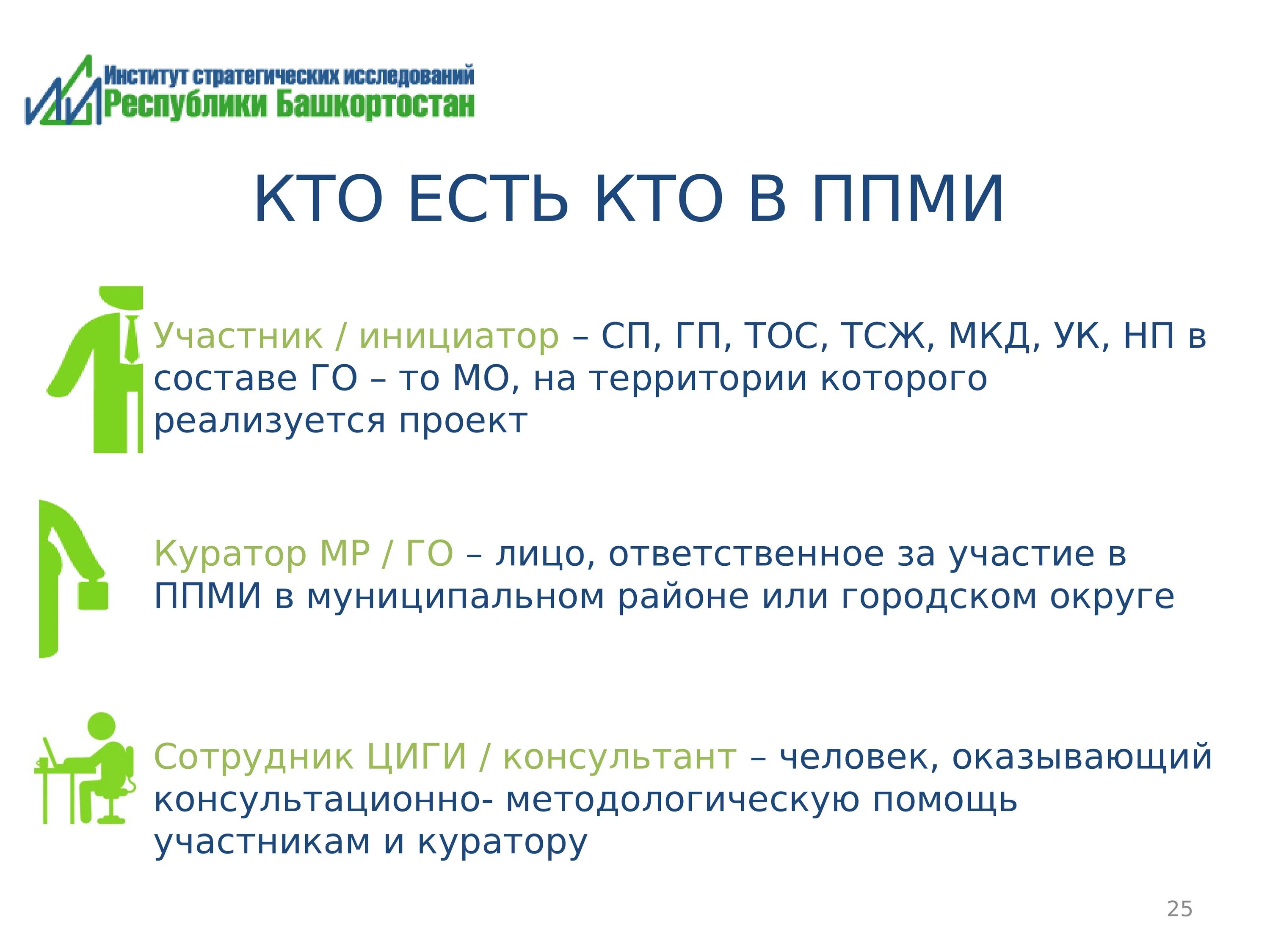 Институт стратегических исследований Республики Башкортостан

КТО ЕСТЬ КТО В ППМИ

Участник / инициатор – СП, ГП, ТОС, ТСЖ, МКД, УК, НП в составе ГО – то МО, на территории которого реализуется проект

Куратор МР / ГО – лицо, ответственное за участие в ППМИ в муниципальном районе или городском округе

Сотрудник ЦИГИ / консультант – человек, оказывающий консультационно- методологическую помощь участникам и куратору

25